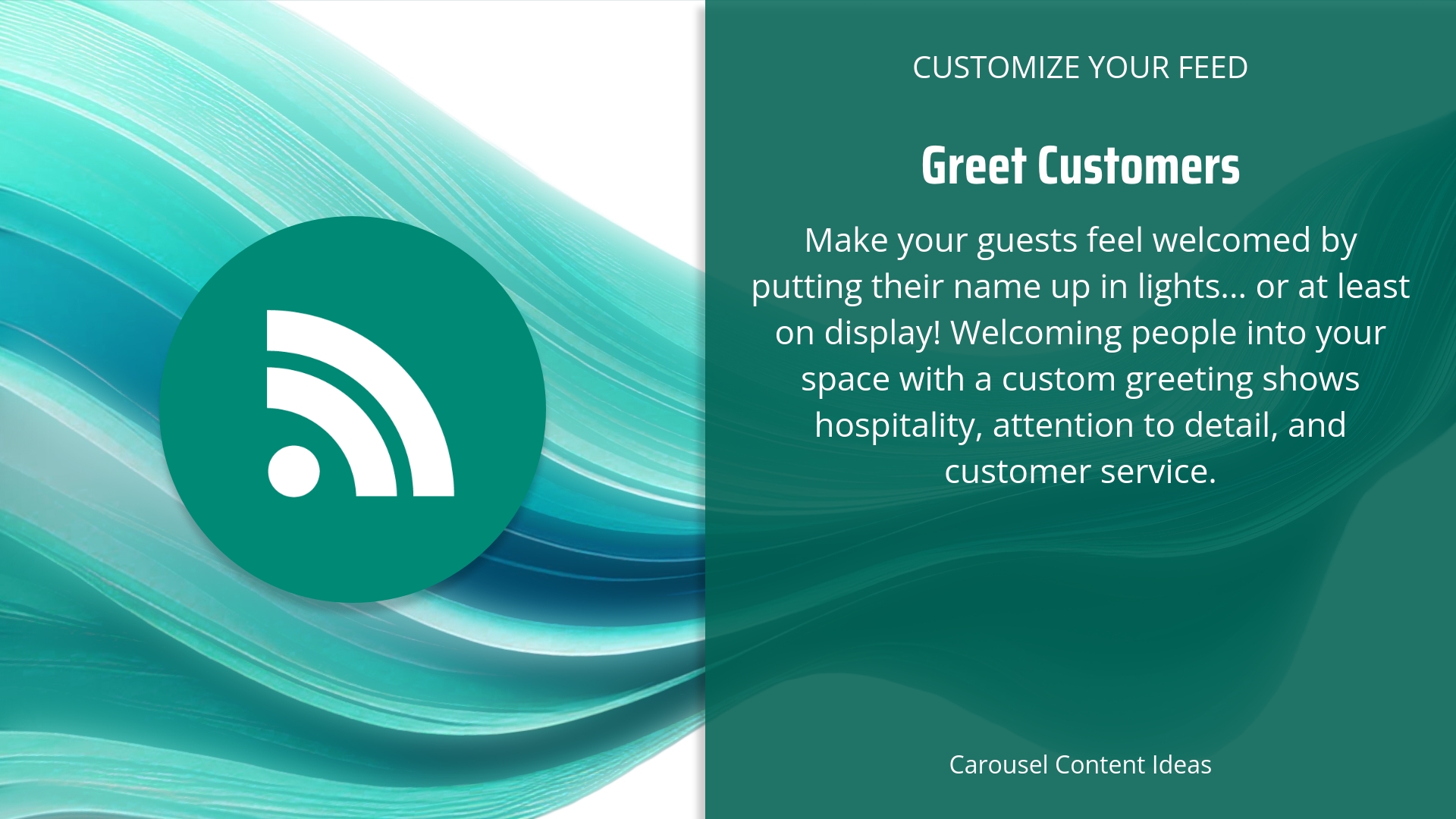 CUSTOMIZE YOUR FEED

Greet Customers

Make your guests feel welcomed by putting their name up in lights... or at least on display! Welcoming people into your space with a custom greeting shows hospitality, attention to detail, and customer service.

Carousel Content Ideas